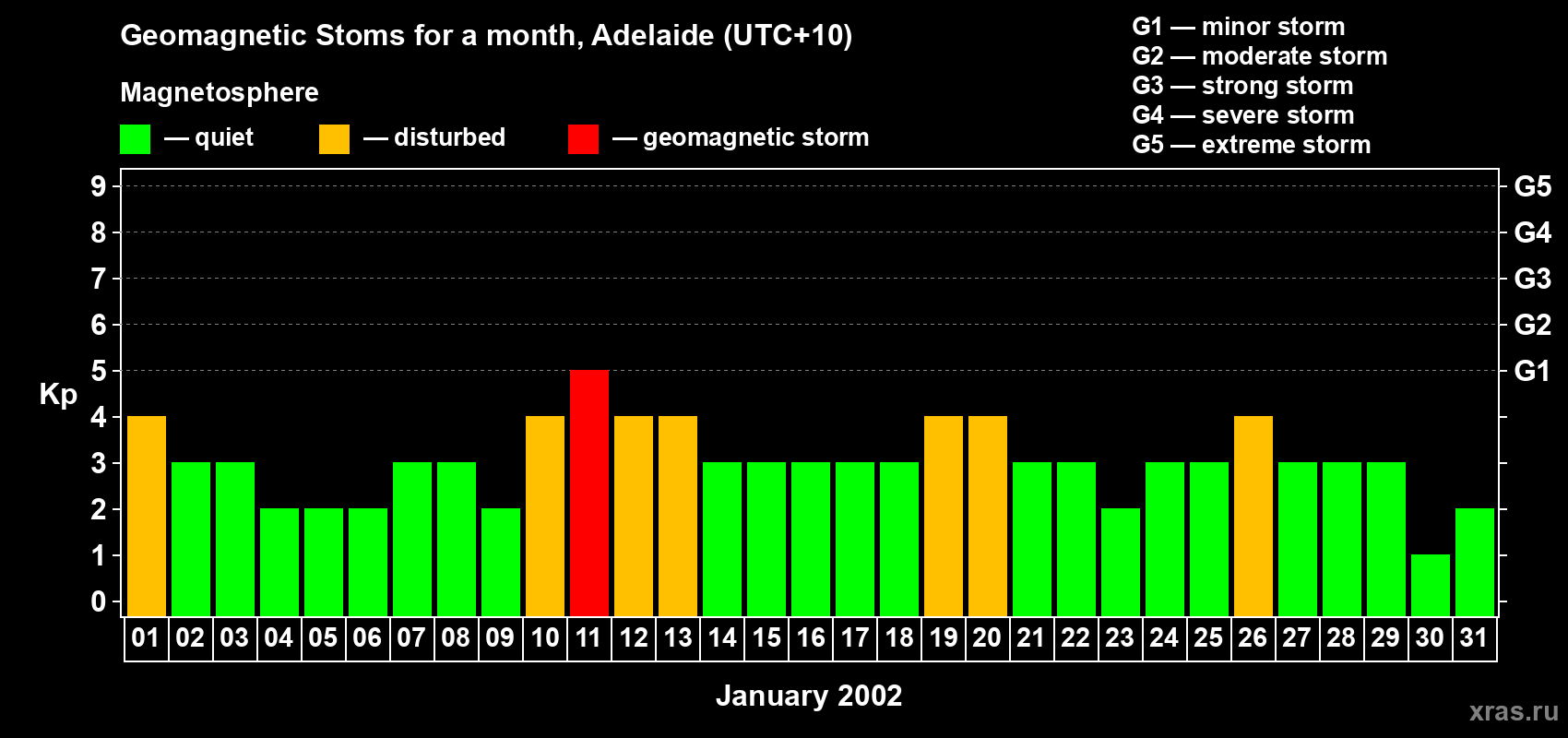 Geomagnetic Stoms for a month, Adelaide (UTC+10)

Magnetosphere

— quiet — disturbed — geomagnetic storm

G1 — minor storm
G2 — moderate storm
G3 — strong storm
G4 — severe storm
G5 — extreme storm

Kp

9
8
7
6
5
4
3
2
1
0

G5
G4
G3
G2
G1

01 02 03 04 05 06 07 08 09 10 11 12 13 14 15 16 17 18 19 20 21 22 23 24 25 26 27 28 29 30 31

January 2002

xras.ru